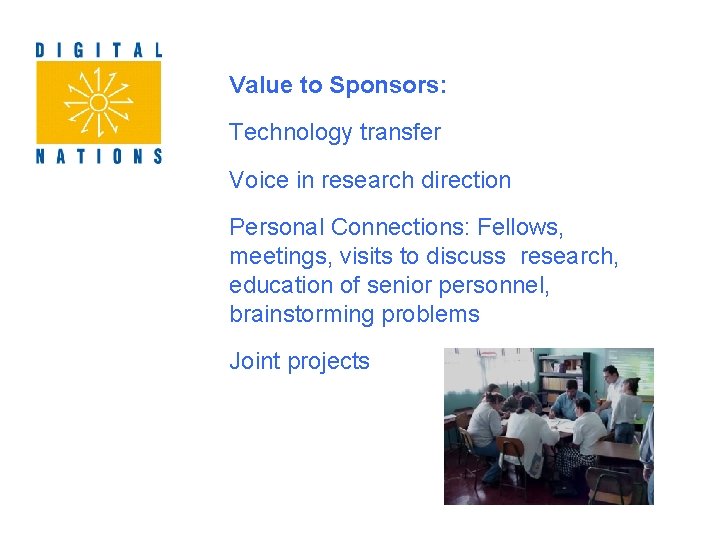 DIGITAL NATIONS

Value to Sponsors:

Technology transfer

Voice in research direction

Personal Connections: Fellows, meetings, visits to discuss research, education of senior personnel, brainstorming problems

Joint projects